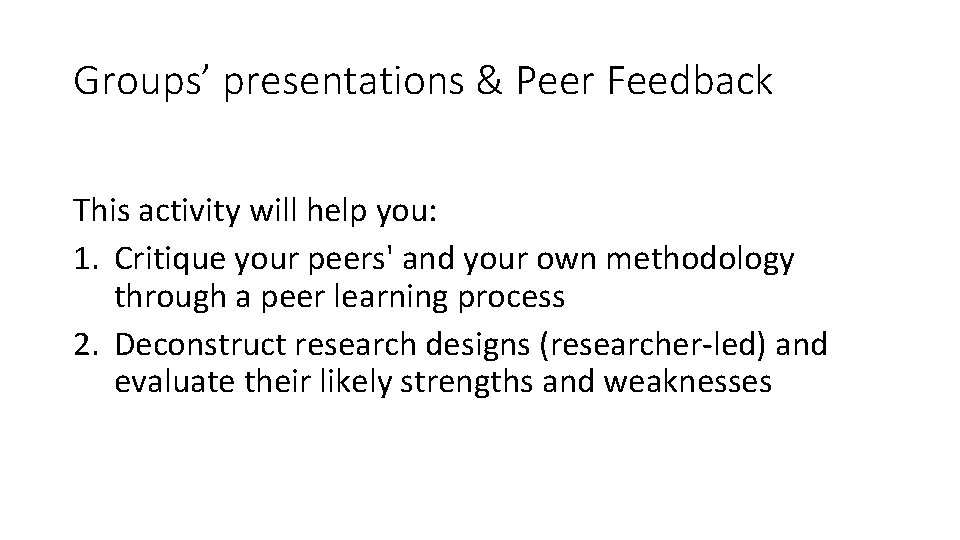 Groups’ presentations & Peer Feedback

This activity will help you:
1. Critique your peers' and your own methodology through a peer learning process
2. Deconstruct research designs (researcher-led) and evaluate their likely strengths and weaknesses